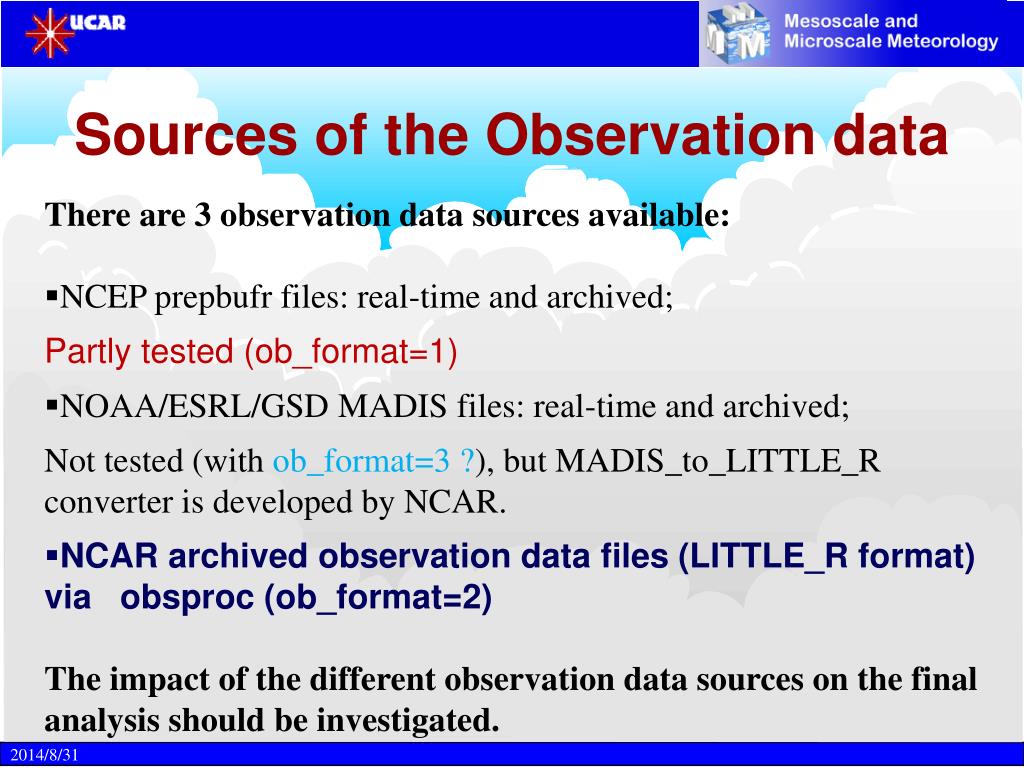 UCAR

Mesoscale and Microscale Meteorology

Sources of the Observation data

There are 3 observation data sources available:

▪NCEP prepbufr files: real-time and archived;

Partly tested (ob_format=1)

▪NOAA/ESRL/GSD MADIS files: real-time and archived;

Not tested (with ob_format=3 ?), but MADIS_to_LITTLE_R converter is developed by NCAR.

▪NCAR archived observation data files (LITTLE_R format) via obsproc (ob_format=2)

The impact of the different observation data sources on the final analysis should be investigated.

2014/8/31